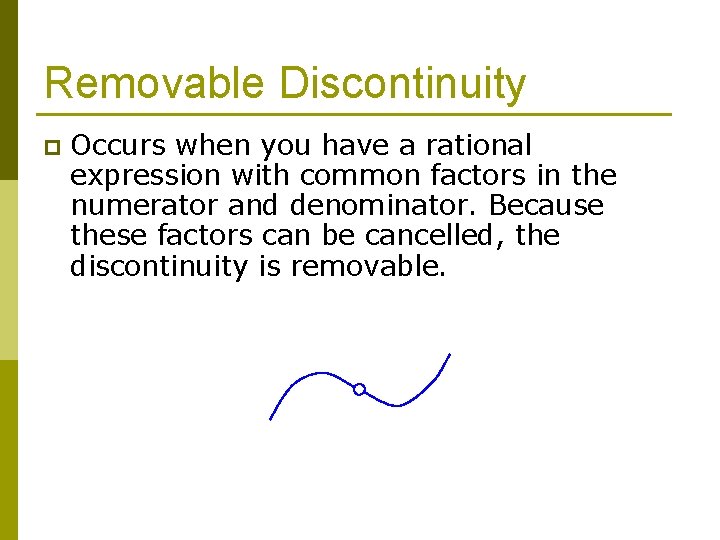 Removable Discontinuity

Occurs when you have a rational expression with common factors in the numerator and denominator. Because these factors can be cancelled, the discontinuity is removable.